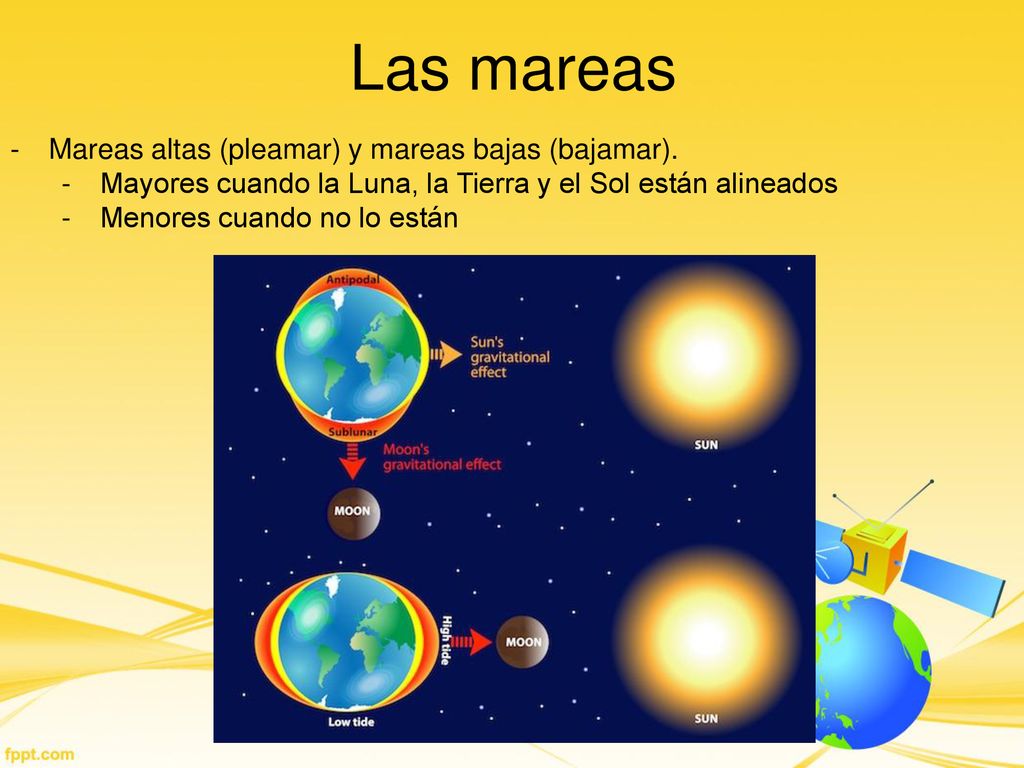 Las mareas

- Mareas altas (pleamar) y mareas bajas (bajamar).
  - Mayores cuando la Luna, la Tierra y el Sol están alineados
  - Menores cuando no lo están

Antipodal

Sun's gravitational effect

SUN

Sublunar

Moon's gravitational effect

MOON

High tide

MOON

Low tide

SUN

fppt.com